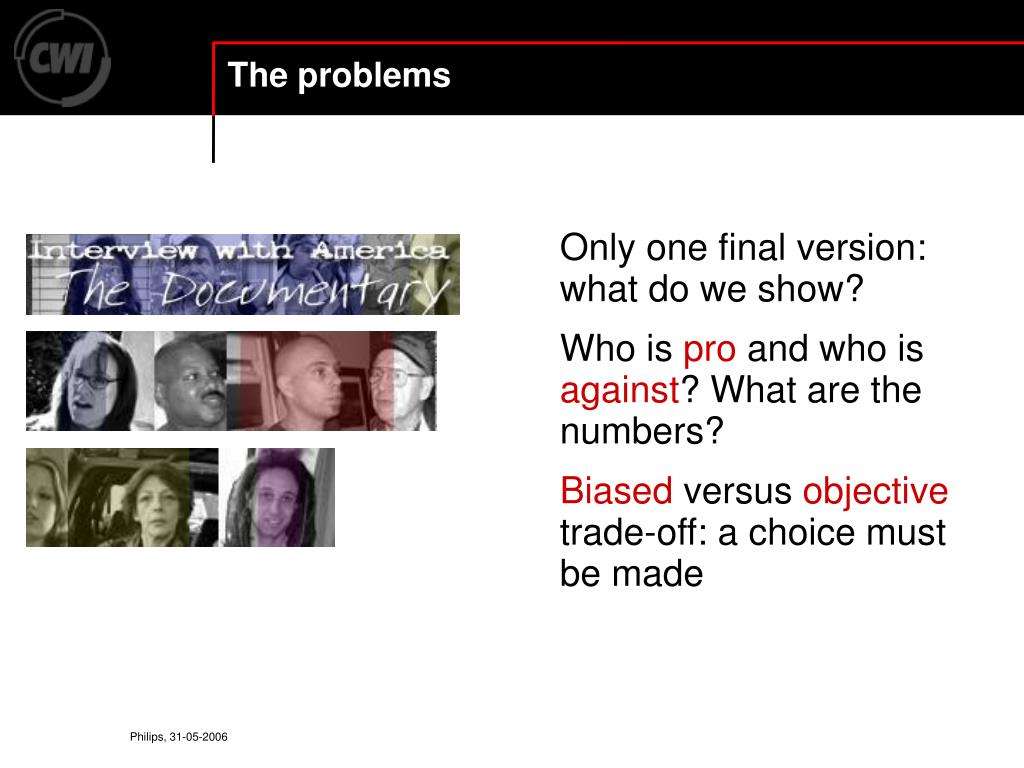 CWI

The problems

Interview with America
The Documentary

Only one final version: what do we show?

Who is pro and who is against? What are the numbers?

Biased versus objective trade-off: a choice must be made

Philips, 31-05-2006